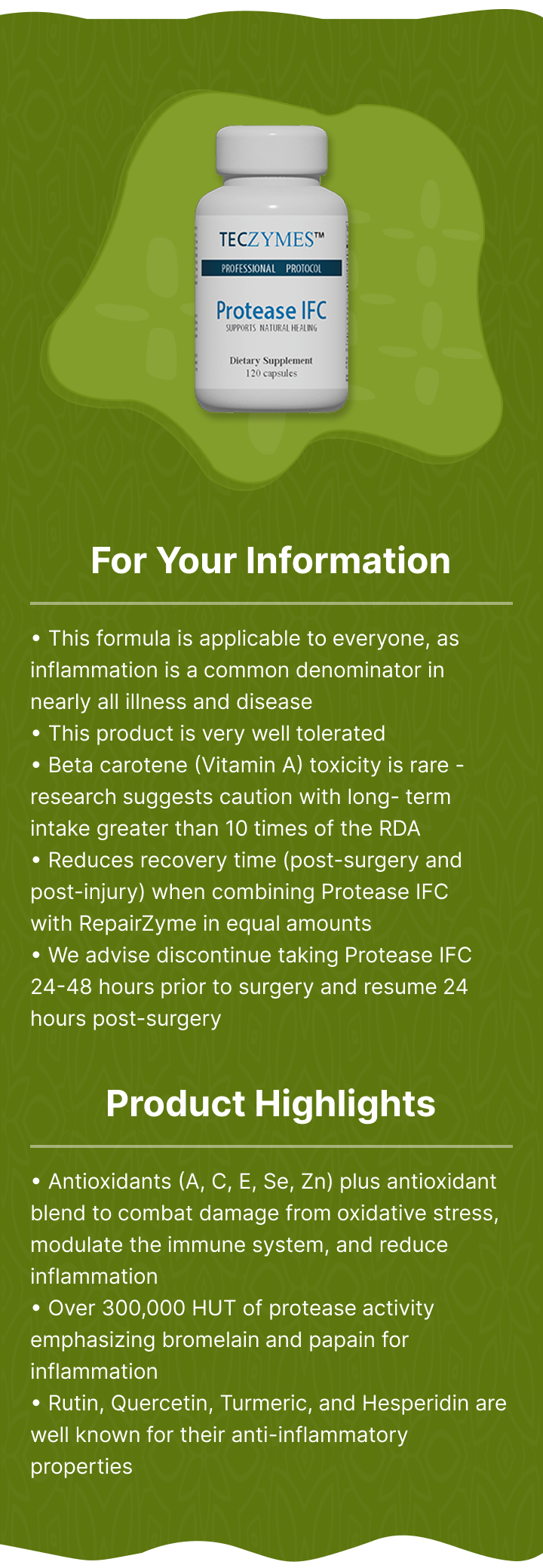 TECZYMES™
PROFESSIONAL PROTOCOL
Protease IFC
SUPPORTS NATURAL HEALING
Dietary Supplement
120 capsules

For Your Information

• This formula is applicable to everyone, as inflammation is a common denominator in nearly all illness and disease
• This product is very well tolerated
• Beta carotene (Vitamin A) toxicity is rare - research suggests caution with long- term intake greater than 10 times of the RDA
• Reduces recovery time (post-surgery and post-injury) when combining Protease IFC with RepairZyme in equal amounts
• We advise discontinue taking Protease IFC 24-48 hours prior to surgery and resume 24 hours post-surgery

Product Highlights

• Antioxidants (A, C, E, Se, Zn) plus antioxidant blend to combat damage from oxidative stress, modulate the immune system, and reduce inflammation
• Over 300,000 HUT of protease activity emphasizing bromelain and papain for inflammation
• Rutin, Quercetin, Turmeric, and Hesperidin are well known for their anti-inflammatory properties